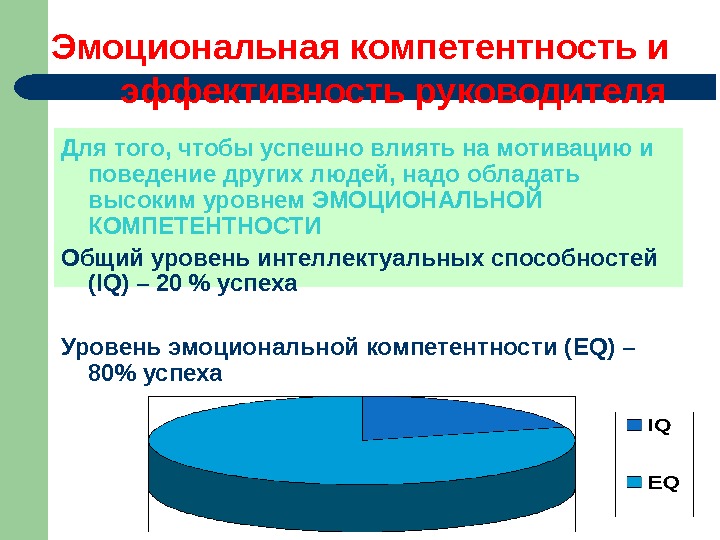 Эмоциональная компетентность и эффективность руководителя

Для того, чтобы успешно влиять на мотивацию и поведение других людей, надо обладать высоким уровнем ЭМОЦИОНАЛЬНОЙ КОМПЕТЕНТНОСТИ

Общий уровень интеллектуальных способностей (IQ) – 20 % успеха

Уровень эмоциональной компетентности (EQ) – 80% успеха

IQ

EQ